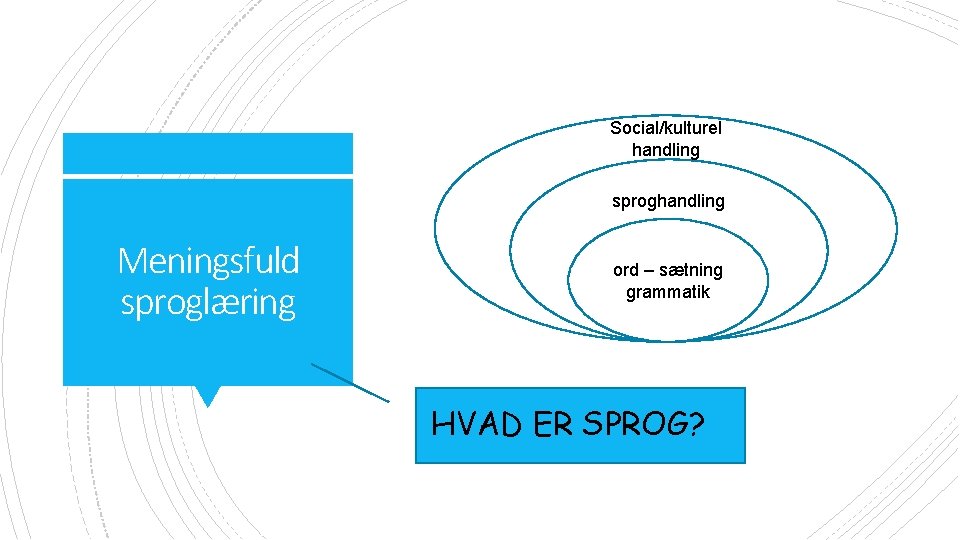 Meningsfuld sproglæring

Social/kulturel handling

sproghandling

ord – sætning grammatik

HVAD ER SPROG?